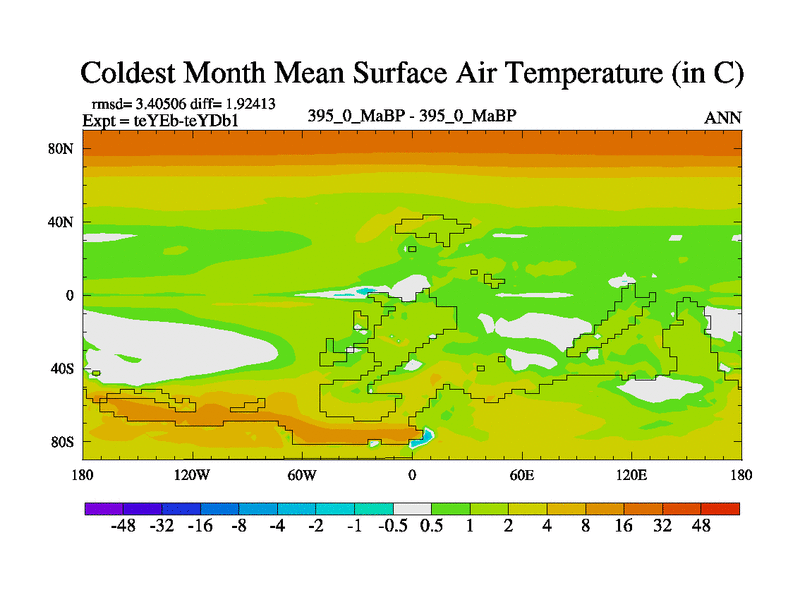 Coldest Month Mean Surface Air Temperature (in C)

rmsd= 3.40506 diff= 1.92413
Expt = teYEb-teYDb1

395_0_MaBP - 395_0_MaBP

ANN

80N
40N
0
40S
80S

180 120W 60W 0 60E 120E 180

-48 -32 -16 -8 -4 -2 -1 -0.5 0.5 1 2 4 8 16 32 48